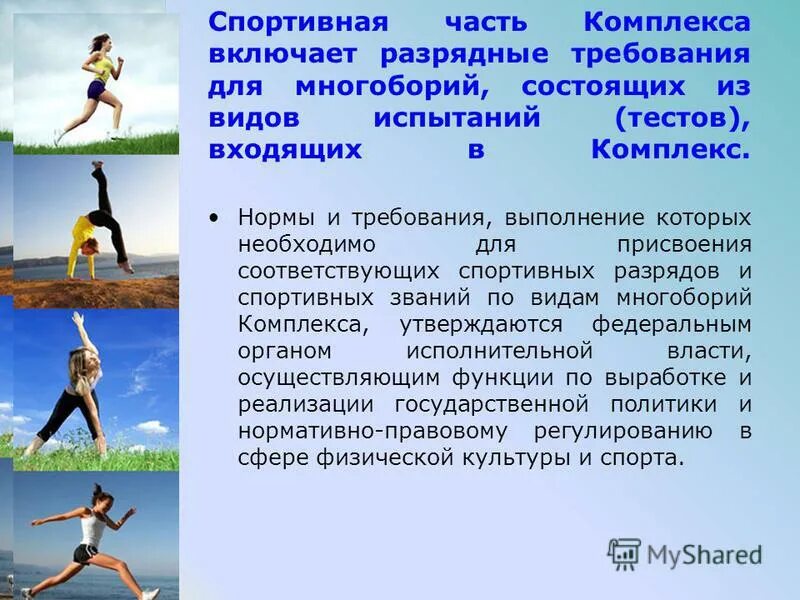 Спортивная часть Комплекса включает разрядные требования для многоборий, состоящих из видов испытаний (тестов), входящих в Комплекс.

• Нормы и требования, выполнение которых необходимо для присвоения соответствующих спортивных разрядов и спортивных званий по видам многоборий Комплекса, утверждаются федеральным органом исполнительной власти, осуществляющим функции по выработке и реализации государственной политики и нормативно-правовому регулированию в сфере физической культуры и спорта.

MyShared